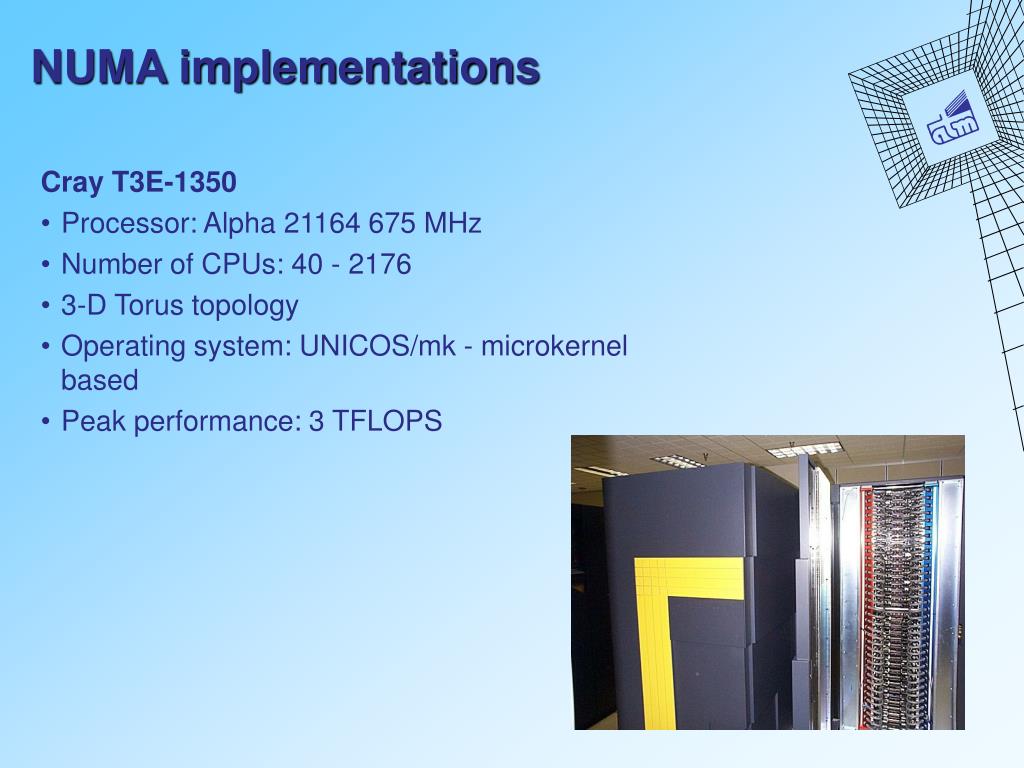 NUMA implementations

Cray T3E-1350

• Processor: Alpha 21164 675 MHz
• Number of CPUs: 40 - 2176
• 3-D Torus topology
• Operating system: UNICOS/mk - microkernel based
• Peak performance: 3 TFLOPS